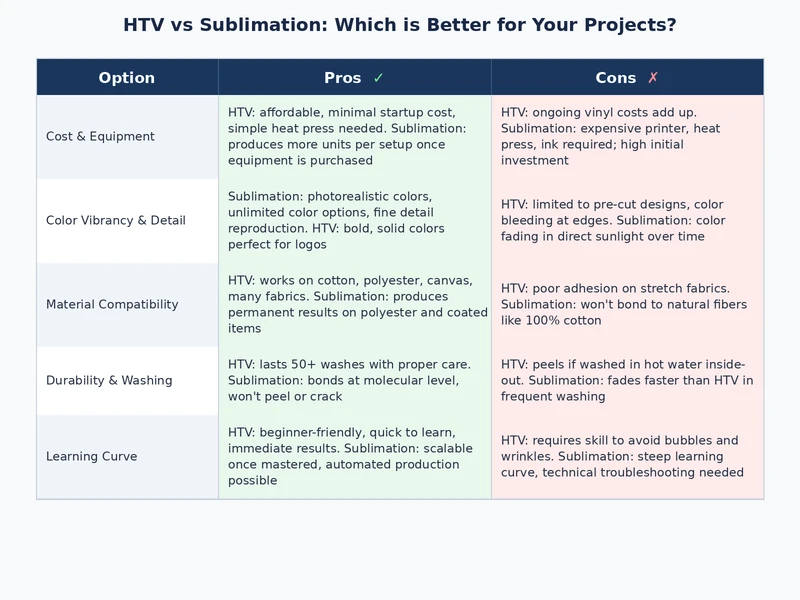 HTV vs Sublimation: Which is Better for Your Projects?

| Option | Pros ✓ | Cons ✗ |
|---|---|---|
| Cost & Equipment | HTV: affordable, minimal startup cost, simple heat press needed. Sublimation: produces more units per setup once equipment is purchased | HTV: ongoing vinyl costs add up. Sublimation: expensive printer, heat press, ink required; high initial investment |
| Color Vibrancy & Detail | Sublimation: photorealistic colors, unlimited color options, fine detail reproduction. HTV: bold, solid colors perfect for logos | HTV: limited to pre-cut designs, color bleeding at edges. Sublimation: color fading in direct sunlight over time |
| Material Compatibility | HTV: works on cotton, polyester, canvas, many fabrics. Sublimation: produces permanent results on polyester and coated items | HTV: poor adhesion on stretch fabrics. Sublimation: won't bond to natural fibers like 100% cotton |
| Durability & Washing | HTV: lasts 50+ washes with proper care. Sublimation: bonds at molecular level, won't peel or crack | HTV: peels if washed in hot water inside-out. Sublimation: fades faster than HTV in frequent washing |
| Learning Curve | HTV: beginner-friendly, quick to learn, immediate results. Sublimation: scalable once mastered, automated production possible | HTV: requires skill to avoid bubbles and wrinkles. Sublimation: steep learning curve, technical troubleshooting needed |